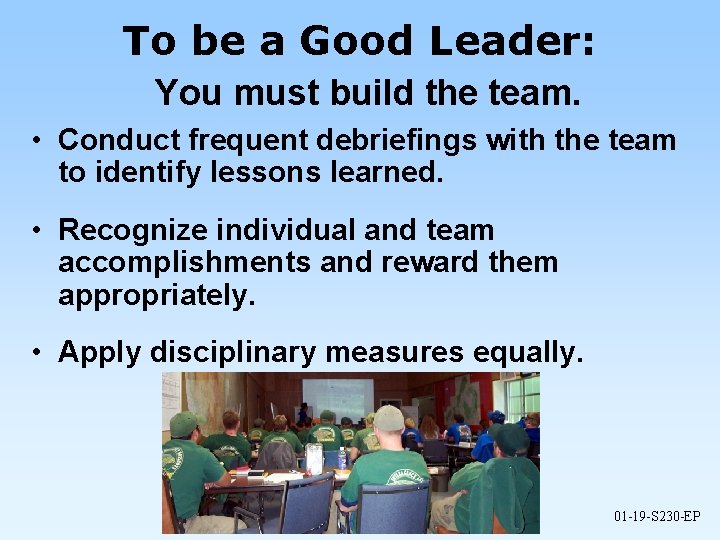 To be a Good Leader:

You must build the team.

• Conduct frequent debriefings with the team to identify lessons learned.

• Recognize individual and team accomplishments and reward them appropriately.

• Apply disciplinary measures equally.

01-19-S230-EP